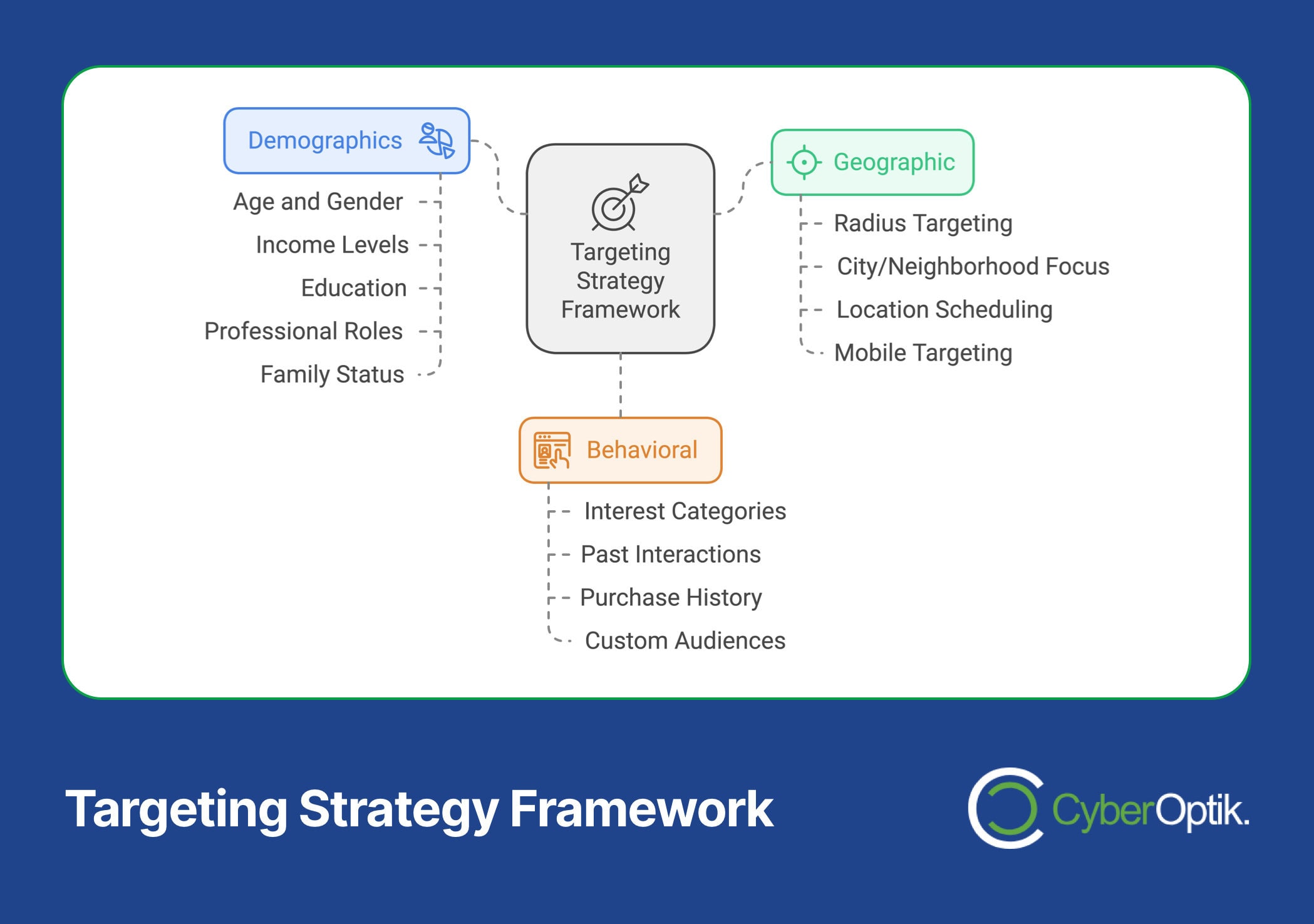 Demographics

Age and Gender

Income Levels

Education

Professional Roles

Family Status

Targeting Strategy Framework

Geographic

Radius Targeting

City/Neighborhood Focus

Location Scheduling

Mobile Targeting

Behavioral

Interest Categories

Past Interactions

Purchase History

Custom Audiences

Targeting Strategy Framework

CyberOptik.